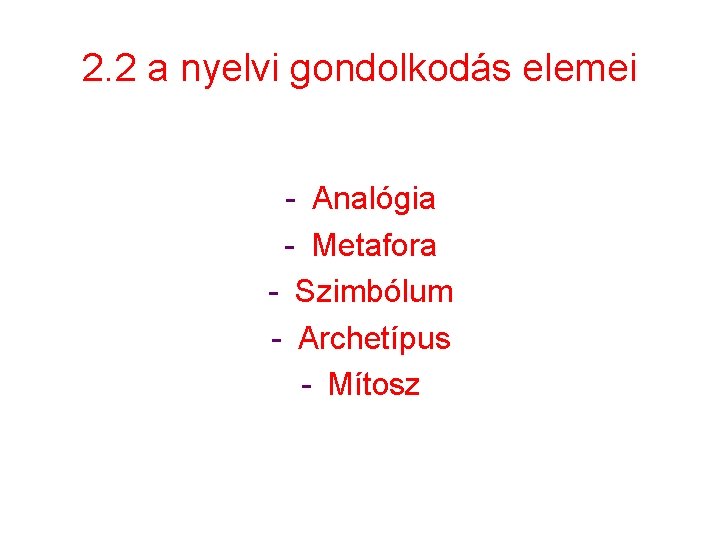 2.2 a nyelvi gondolkodás elemei

- Analógia
- Metafora
- Szimbólum
- Archetípus
- Mítosz